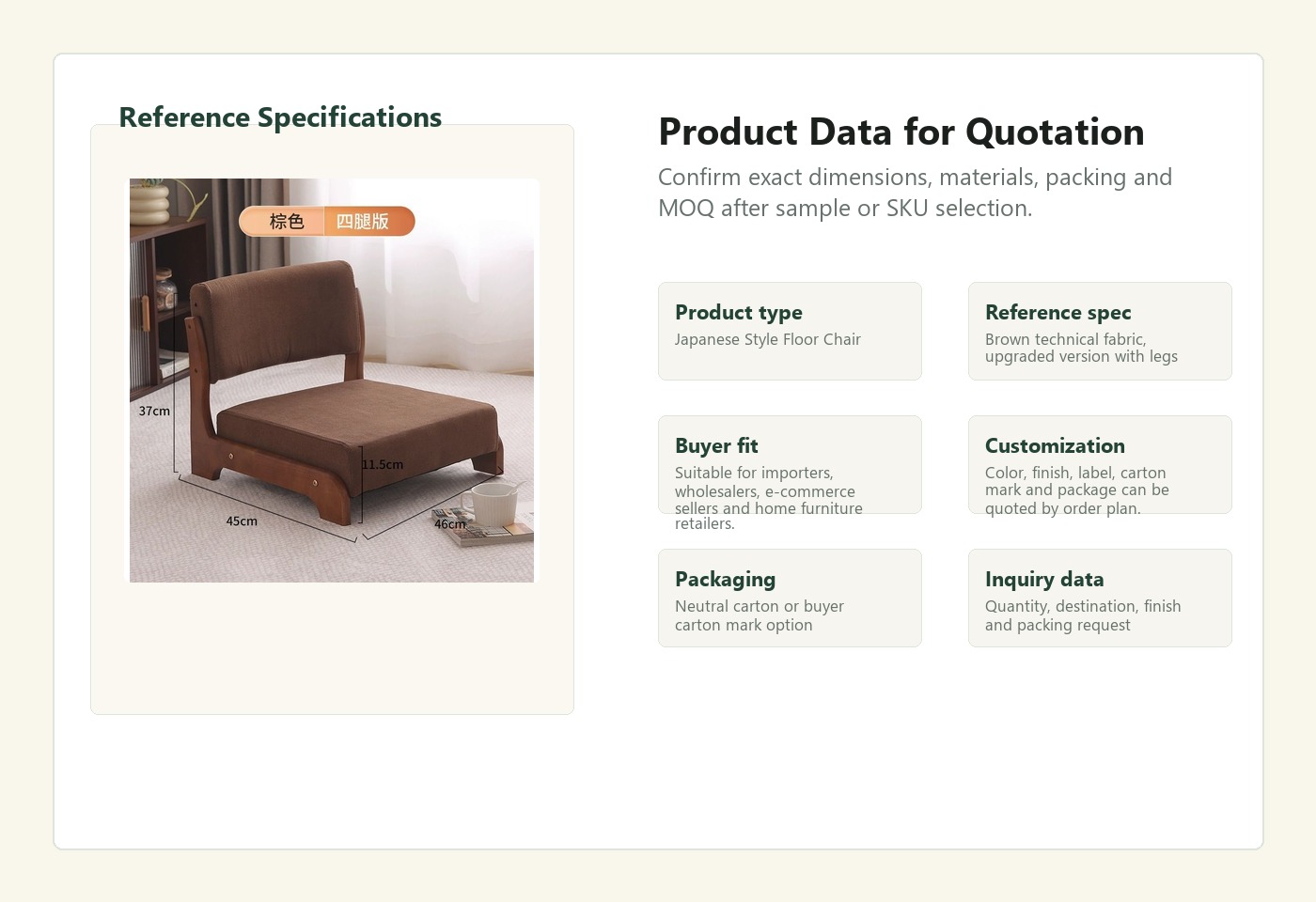 Reference Specifications

棕色 四腿版

37cm

11.5cm

45cm

46cm

Product Data for Quotation

Confirm exact dimensions, materials, packing and MOQ after sample or SKU selection.

Product type
Japanese Style Floor Chair

Reference spec
Brown technical fabric, upgraded version with legs

Buyer fit
Suitable for importers, wholesalers, e-commerce sellers and home furniture retailers.

Customization
Color, finish, label, carton mark and package can be quoted by order plan.

Packaging
Neutral carton or buyer carton mark option

Inquiry data
Quantity, destination, finish and packing request